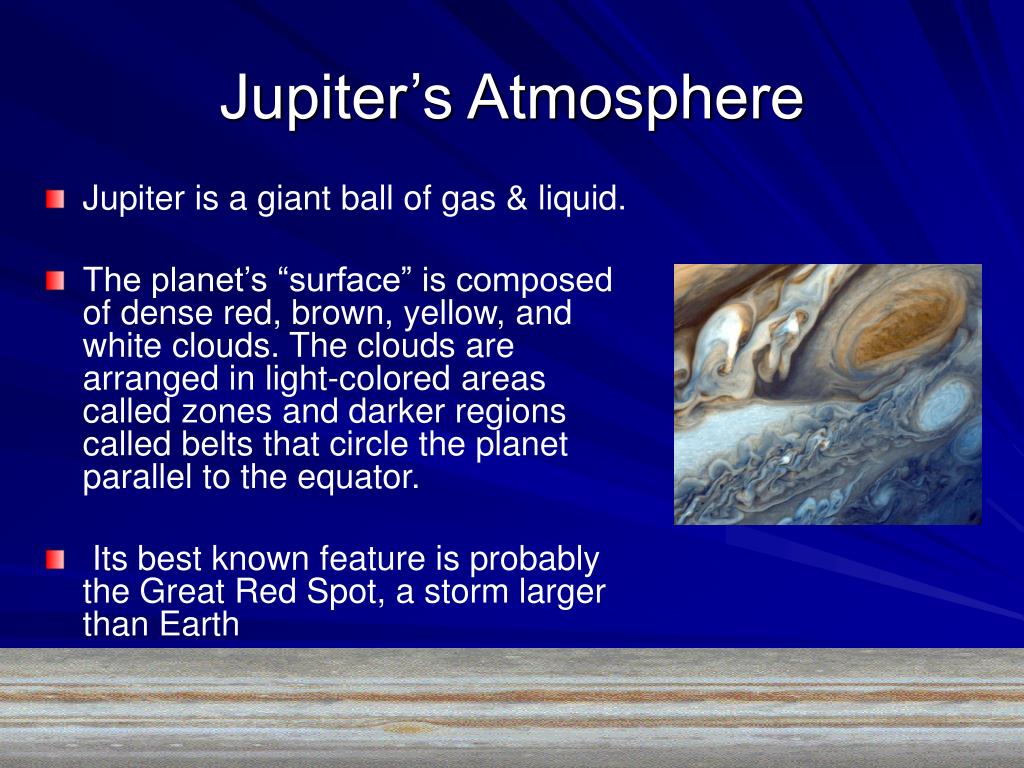 Jupiter’s Atmosphere

Jupiter is a giant ball of gas & liquid.

The planet’s “surface” is composed of dense red, brown, yellow, and white clouds. The clouds are arranged in light-colored areas called zones and darker regions called belts that circle the planet parallel to the equator.

Its best known feature is probably the Great Red Spot, a storm larger than Earth